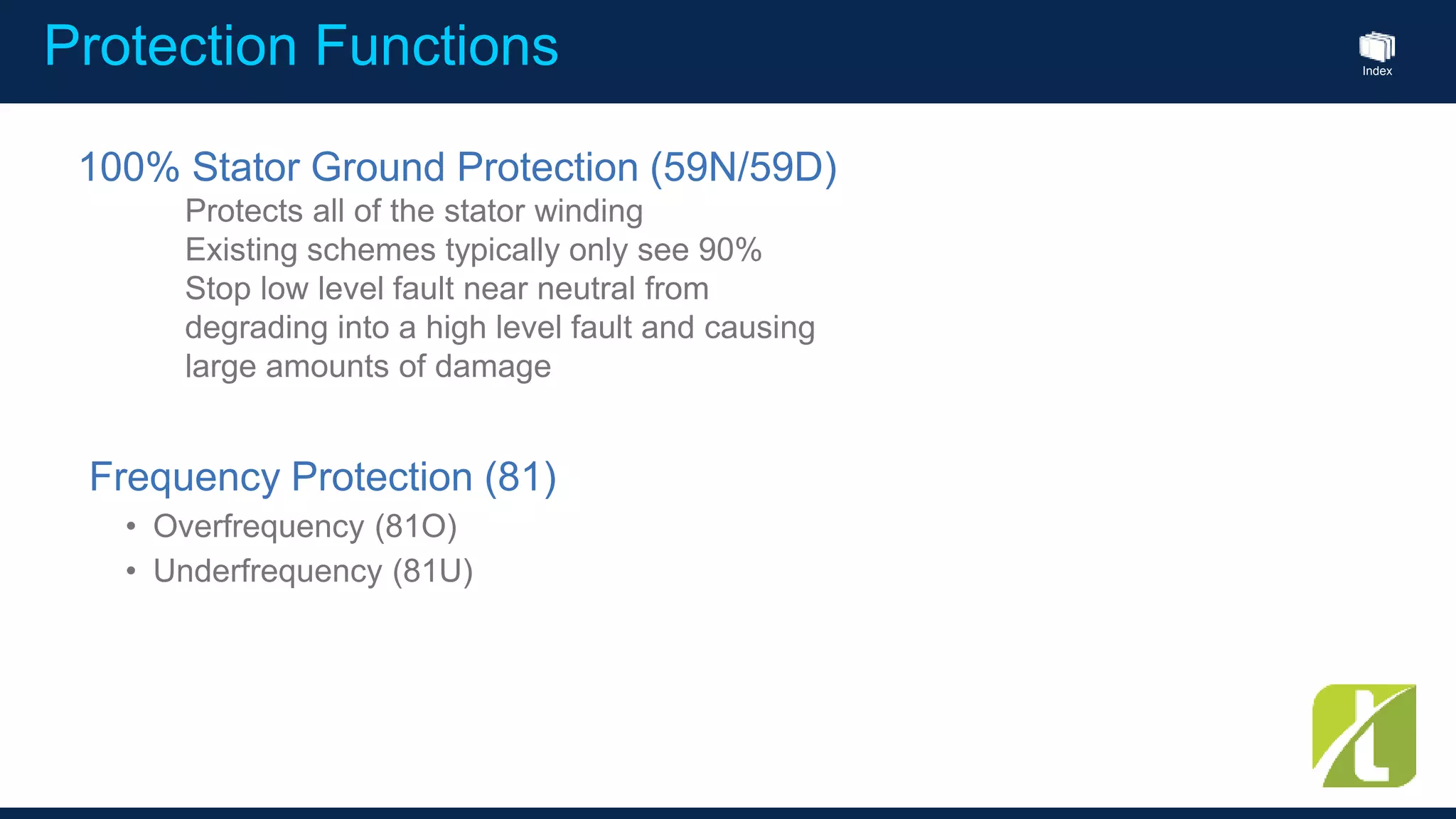 Protection Functions

Index

100% Stator Ground Protection (59N/59D)

Protects all of the stator winding
Existing schemes typically only see 90%
Stop low level fault near neutral from degrading into a high level fault and causing large amounts of damage

Frequency Protection (81)

• Overfrequency (81O)
• Underfrequency (81U)